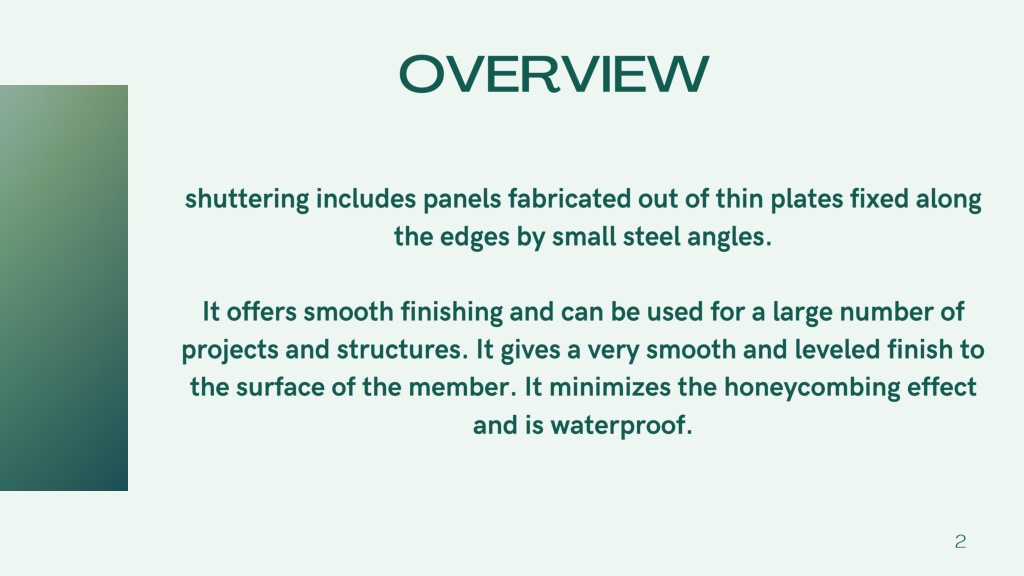 OVERVIEW

shuttering includes panels fabricated out of thin plates fixed along the edges by small steel angles.

It offers smooth finishing and can be used for a large number of projects and structures. It gives a very smooth and leveled finish to the surface of the member. It minimizes the honeycombing effect and is waterproof.

2